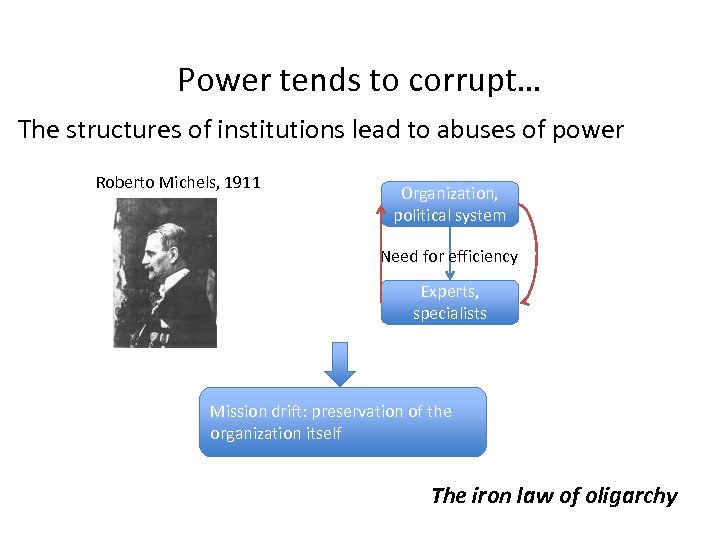 Power tends to corrupt…

The structures of institutions lead to abuses of power

Roberto Michels, 1911

Organization, political system

Need for efficiency

Experts, specialists

Mission drift: preservation of the organization itself

The iron law of oligarchy